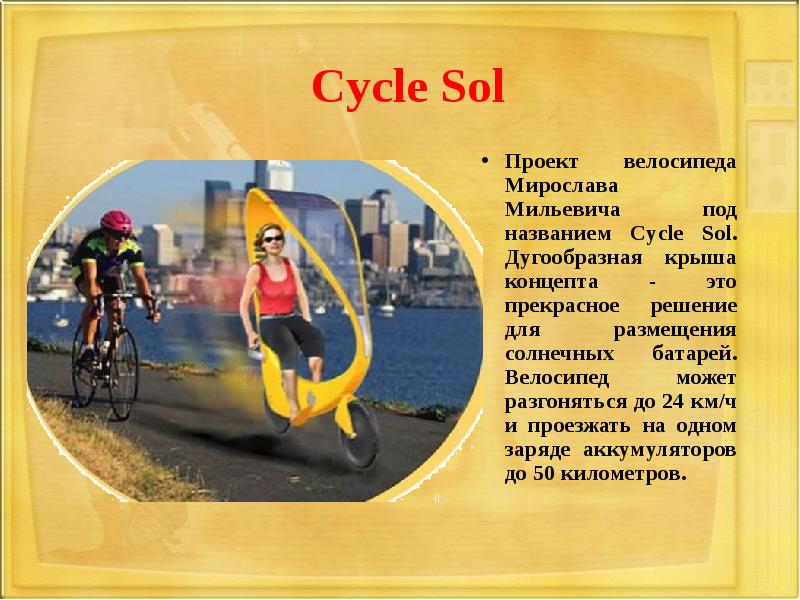 Cycle Sol

• Проект велосипеда Мирослава Мильевича под названием Cycle Sol. Дугообразная крыша концепта - это прекрасное решение для размещения солнечных батарей. Велосипед может разгоняться до 24 км/ч и проезжать на одном заряде аккумуляторов до 50 километров.